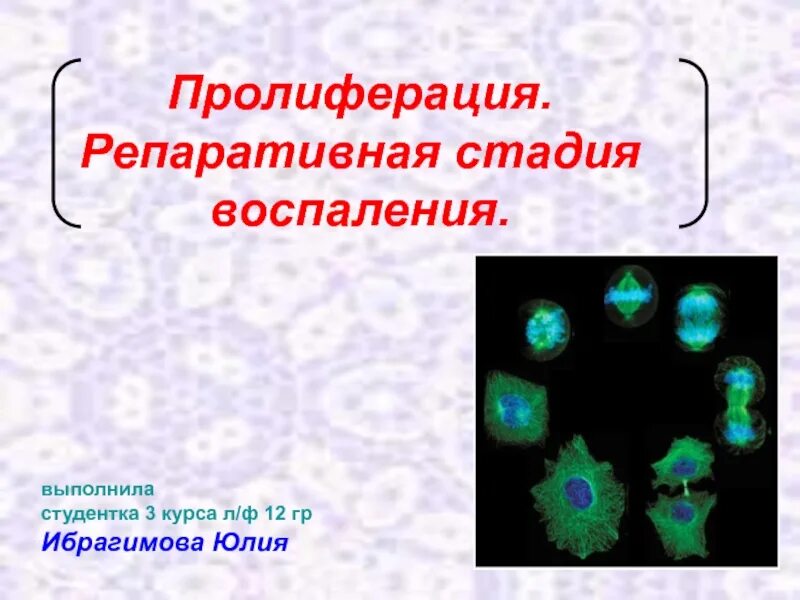 Пролиферация. Репаративная стадия воспаления.

выполнила
студентка 3 курса л/ф 12 гр
Ибрагимова Юлия